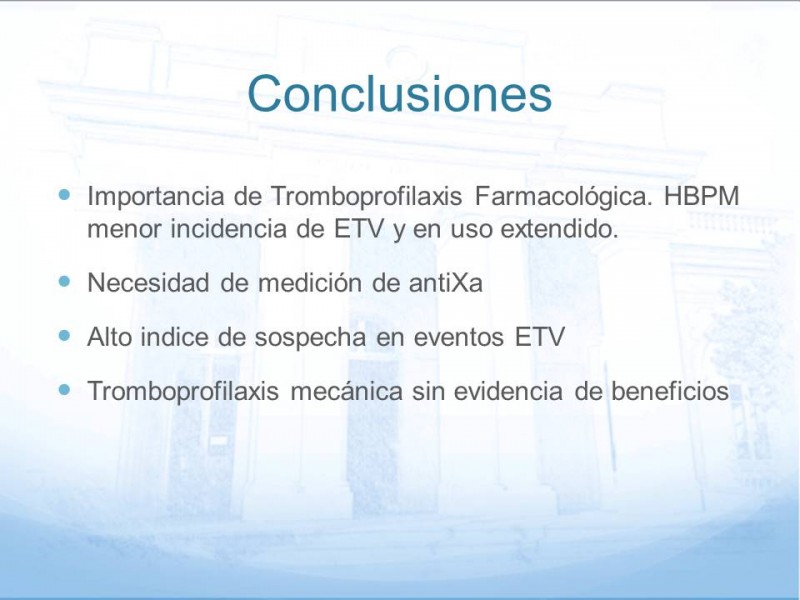 Conclusiones

- Importancia de Tromboprofilaxis Farmacológica. HBPM menor incidencia de ETV y en uso extendido.
- Necesidad de medición de antiXa
- Alto indice de sospecha en eventos ETV
- Tromboprofilaxis mecánica sin evidencia de beneficios